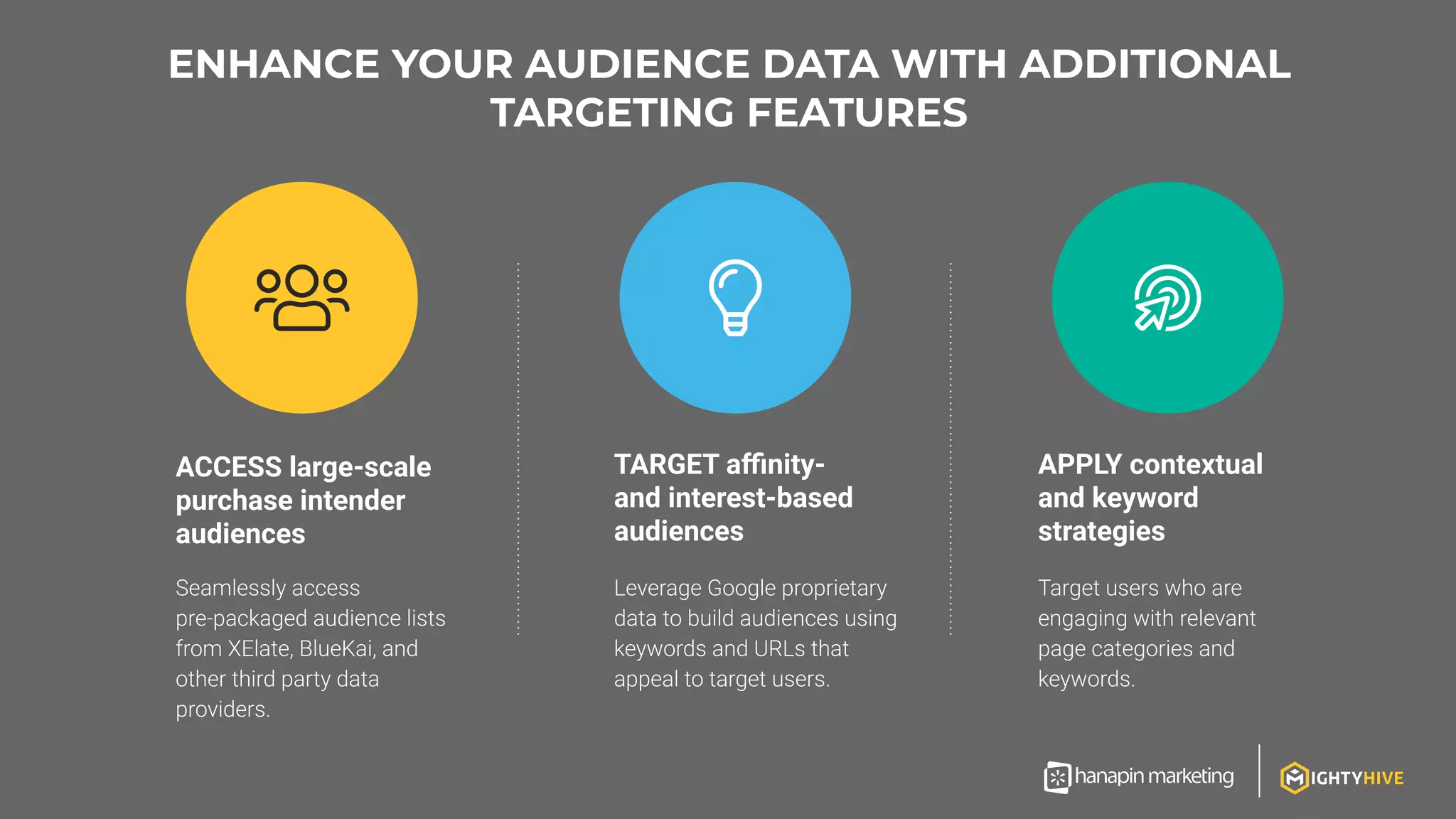 ENHANCE YOUR AUDIENCE DATA WITH ADDITIONAL TARGETING FEATURES

ACCESS large-scale purchase intender audiences

Seamlessly access pre-packaged audience lists from XElate, BlueKai, and other third party data providers.

TARGET affinity- and interest-based audiences

Leverage Google proprietary data to build audiences using keywords and URLs that appeal to target users.

APPLY contextual and keyword strategies

Target users who are engaging with relevant page categories and keywords.

hanapin marketing

MIGHTYHIVE